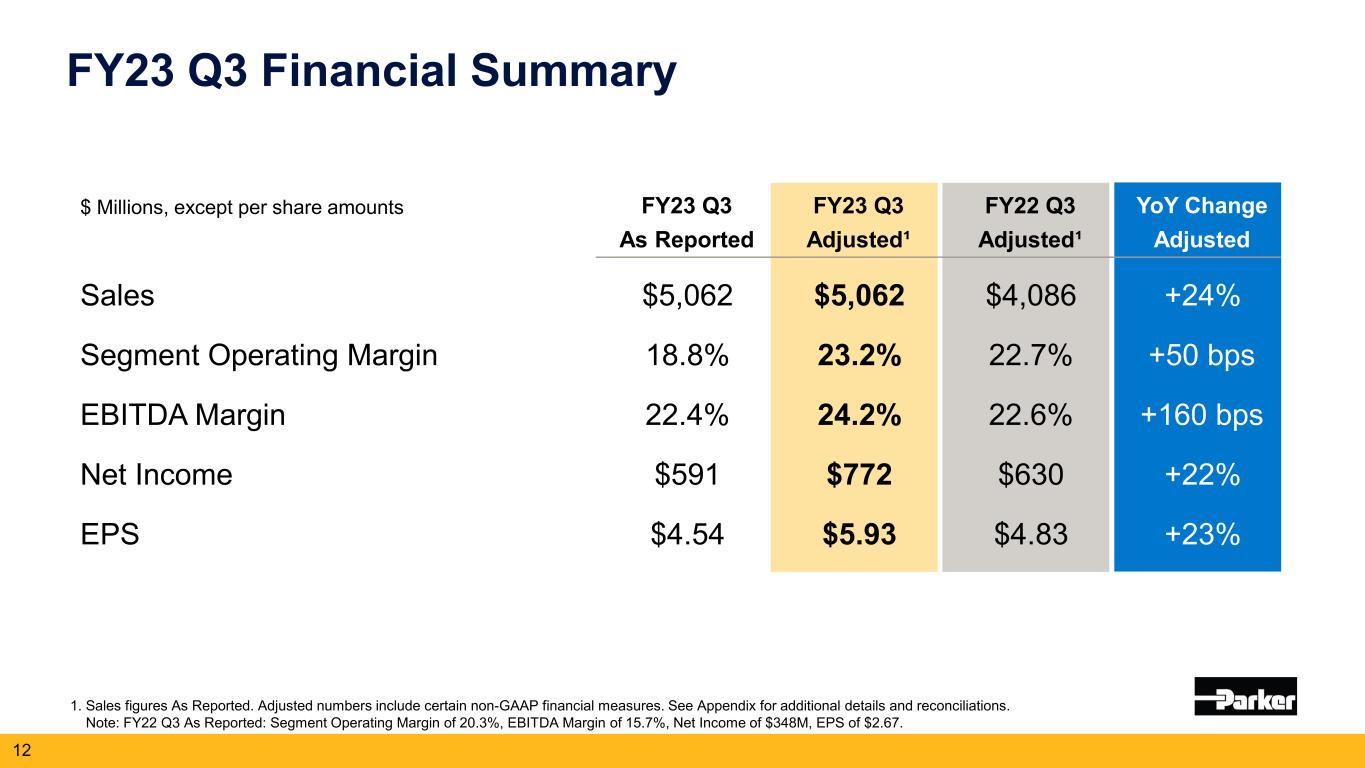 FY23 Q3 Financial Summary

| \$ Millions, except per share amounts | FY23 Q3 As Reported | FY23 Q3 Adjusted¹ | FY22 Q3 Adjusted¹ | YoY Change Adjusted |
|---|---|---|---|---|
| Sales | \$5,062 | \$5,062 | \$4,086 | +24% |
| Segment Operating Margin | 18.8% | 23.2% | 22.7% | +50 bps |
| EBITDA Margin | 22.4% | 24.2% | 22.6% | +160 bps |
| Net Income | \$591 | \$772 | \$630 | +22% |
| EPS | \$4.54 | \$5.93 | \$4.83 | +23% |

1. Sales figures As Reported. Adjusted numbers include certain non-GAAP financial measures. See Appendix for additional details and reconciliations.
Note: FY22 Q3 As Reported: Segment Operating Margin of 20.3%, EBITDA Margin of 15.7%, Net Income of \$348M, EPS of \$2.67.

Parker

12